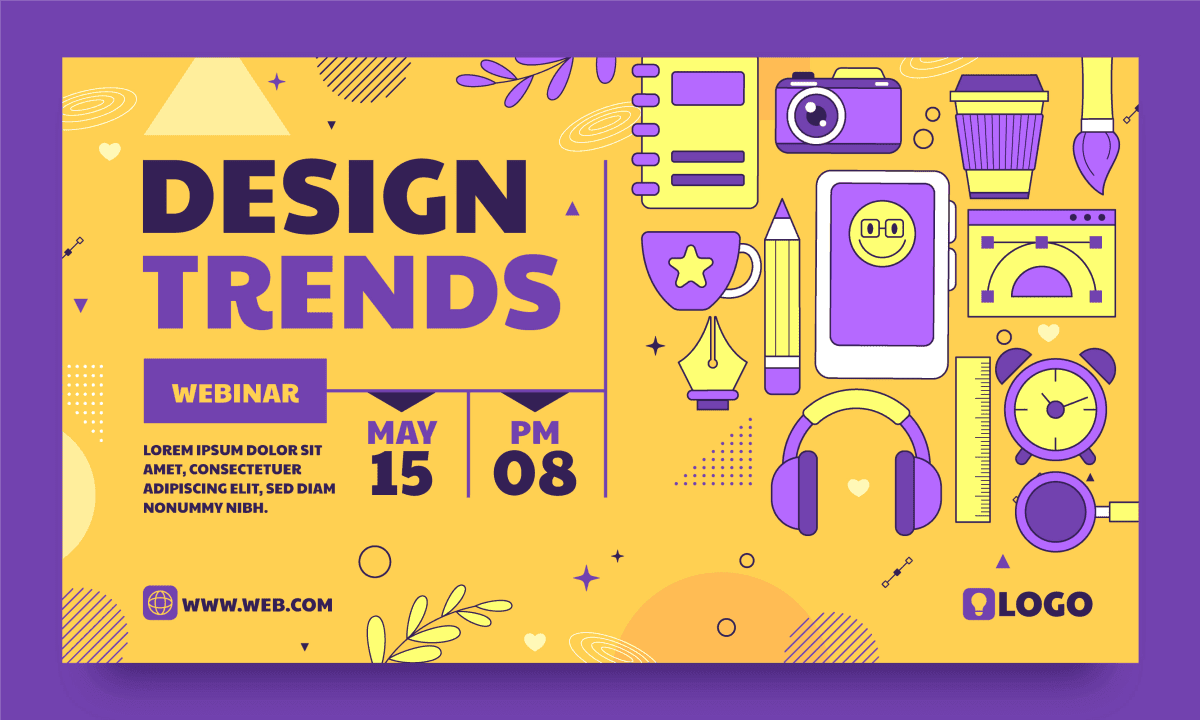 DESIGN TRENDS

WEBINAR

LOREM IPSUM DOLOR SIT AMET, CONSECTETUER ADIPISCING ELIT, SED DIAM NONUMMY NIBH.

MAY 15

PM 08

WWW.WEB.COM

LOGO